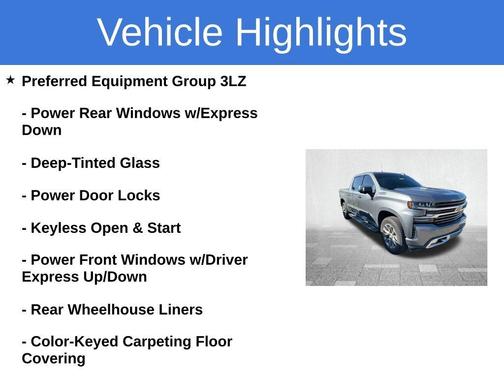 Vehicle Highlights

★ Preferred Equipment Group 3LZ

- Power Rear Windows w/Express Down

- Deep-Tinted Glass

- Power Door Locks

- Keyless Open & Start

- Power Front Windows w/Driver Express Up/Down

- Rear Wheelhouse Liners

- Color-Keyed Carpeting Floor Covering